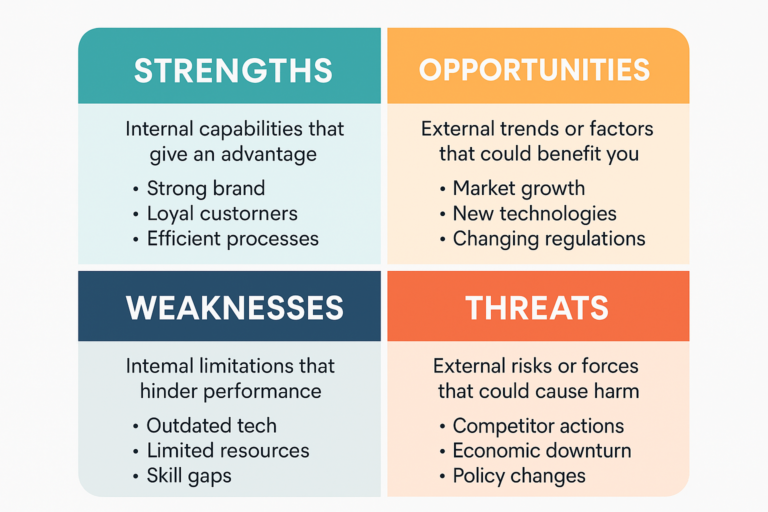 STRENGTHS

Internal capabilities that give an advantage

• Strong brand
• Loyal custorners
• Efficient processes

OPPORTUNITIES

External trends or factors that could benefit you

• Market growth
• New technologies
• Changing regulations

WEAKNESSES

Intemal limitations that hinder performance

• Outdated tech
• Limited resources
• Skill gaps

THREATS

External risks or forces that could cause harm

• Competitor actions
• Economic downturn
• Policy changes